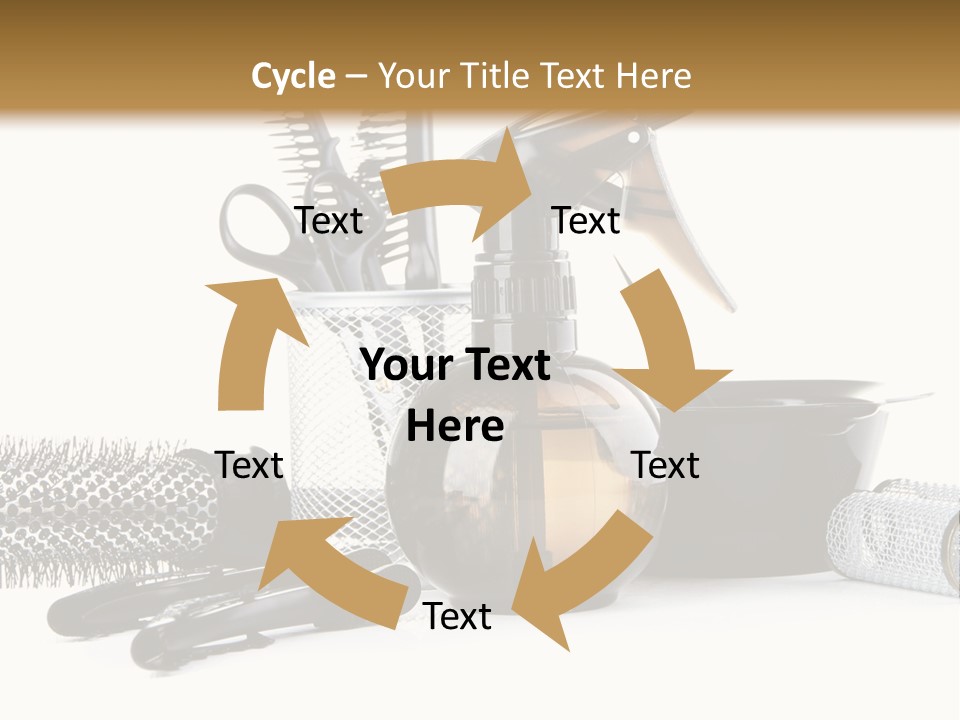 Cycle – Your Title Text Here

Text

Text

Your Text Here

Text

Text

Text